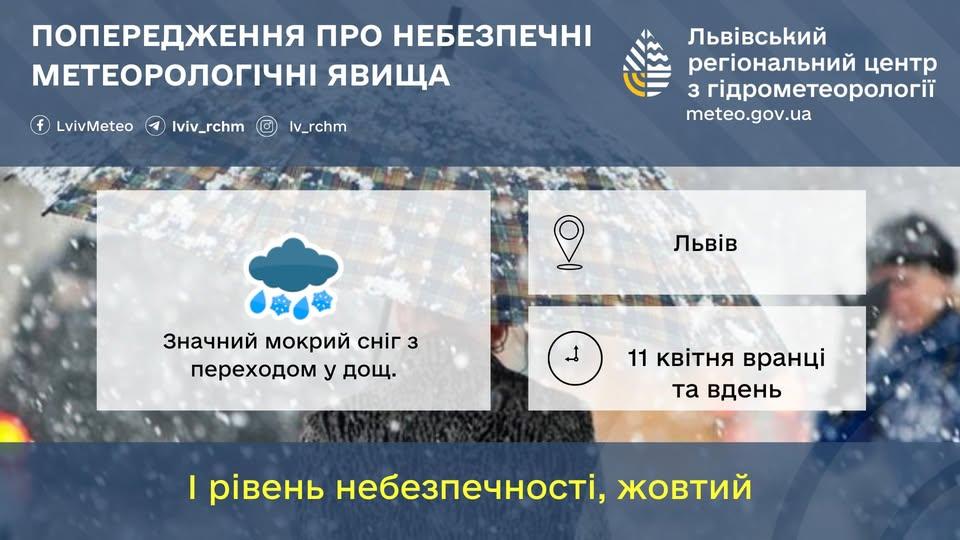 ПОПЕРЕДЖЕННЯ ПРО НЕБЕЗПЕЧНІ МЕТЕОРОЛОГІЧНІ ЯВИЩА

LvivMeteo lviv_rchm lv_rchm

Львівський регіональний центр з гідрометеорології
meteo.gov.ua

Значний мокрий сніг з переходом у дощ.

Львів

11 квітня вранці та вдень

І рівень небезпечності, жовтий